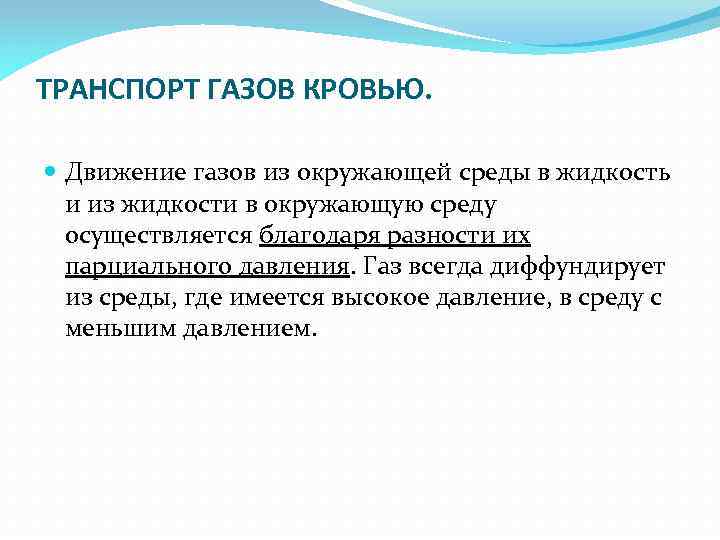 ТРАНСПОРТ ГАЗОВ КРОВЬЮ.

Движение газов из окружающей среды в жидкость и из жидкости в окружающую среду осуществляется благодаря разности их парциального давления. Газ всегда диффундирует из среды, где имеется высокое давление, в среду с меньшим давлением.